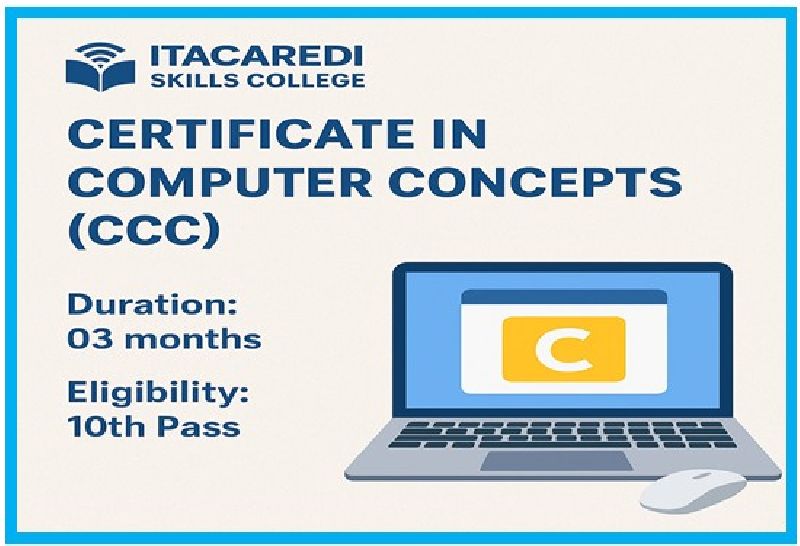 ITACAREDI
SKILLS COLLEGE

CERTIFICATE IN COMPUTER CONCEPTS (CCC)

Duration:
03 months

Eligibility:
10th Pass

C